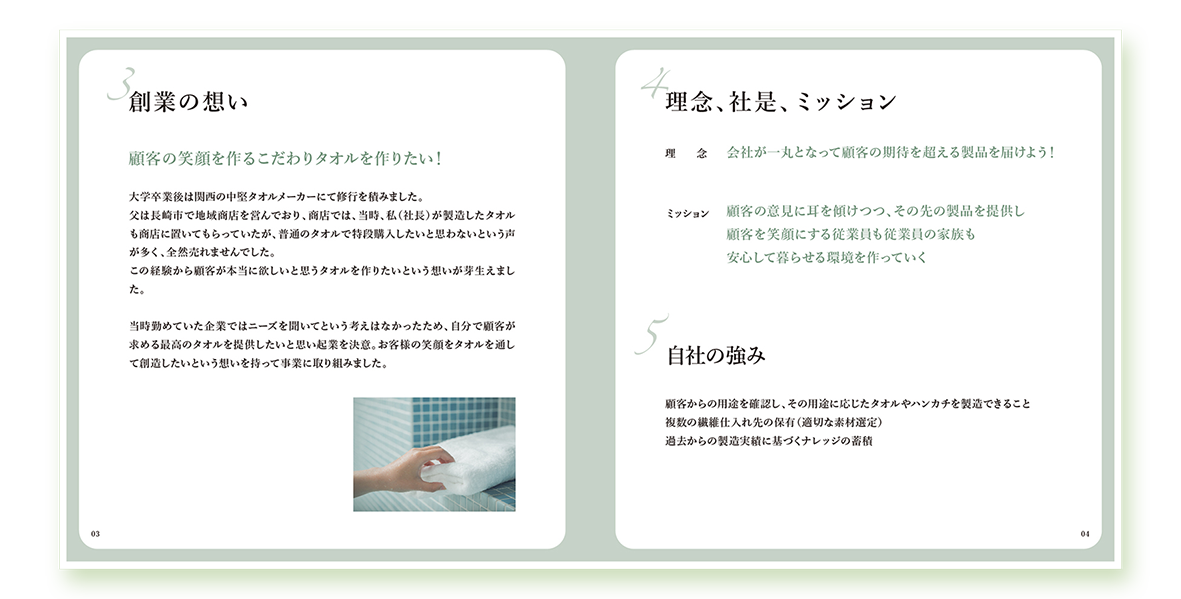 3 創業の想い

顧客の笑顔を作るこだわりタオルを作りたい！

大学卒業後は関西の中堅タオルメーカーにて修行を積みました。
父は長崎市で地域商店を営んでおり、商店では、当時、私（社長）が製造したタオルも商店に置いてもらっていたが、普通のタオルで特段購入したいと思わないという声が多く、全然売れませんでした。
この経験から顧客が本当に欲しいと思うタオルを作りたいという想いが芽生えました。

当時勤めていた企業ではニーズを聞いてという考えはなかったため、自分で顧客が求める最高のタオルを提供したいと思い起業を決意。お客様の笑顔をタオルを通して創造したいという想いを持って事業に取り組みました。

03

4 理念、社是、ミッション

理　念　会社が一丸となって顧客の期待を超える製品を届けよう！

ミッション　顧客の意見に耳を傾けつつ、その先の製品を提供し
顧客を笑顔にする従業員も従業員の家族も
安心して暮らせる環境を作っていく

5 自社の強み

顧客からの用途を確認し、その用途に応じたタオルやハンカチを製造できること
複数の繊維仕入れ先の保有（適切な素材選定）
過去からの製造実績に基づくナレッジの蓄積

04